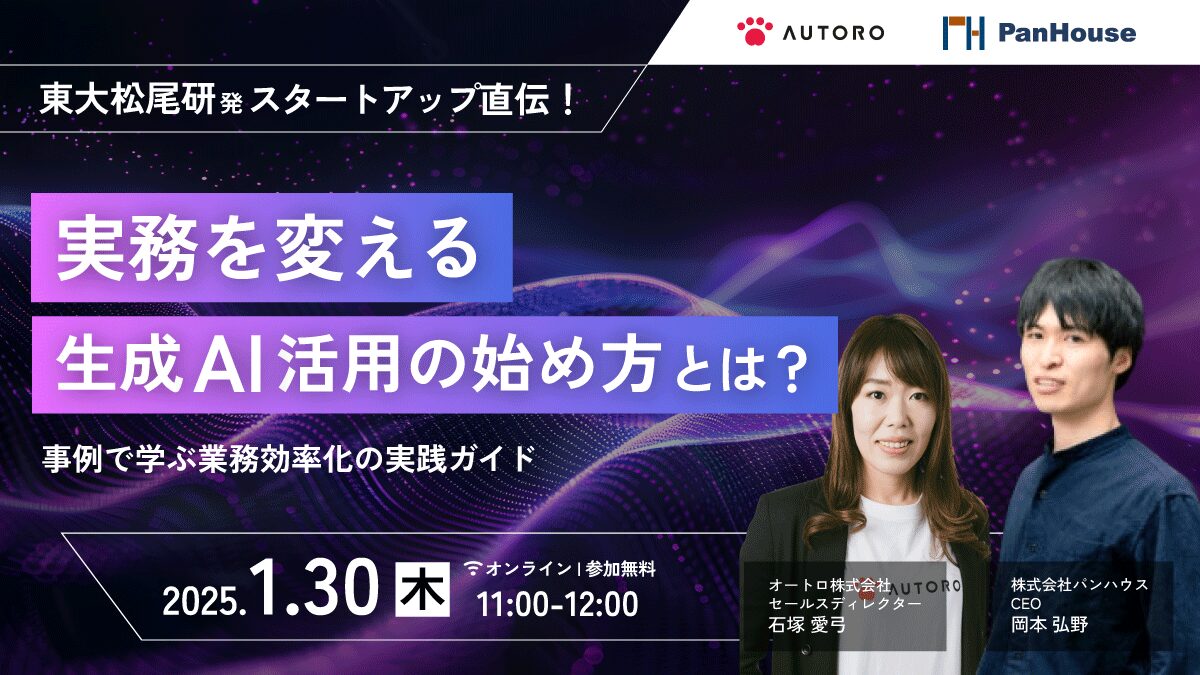 AUTORO

PanHouse

東大松尾研発スタートアップ直伝！

実務を変える

生成AI活用の始め方とは？

事例で学ぶ業務効率化の実践ガイド

2025.1.30 木

オンライン | 参加無料

11:00-12:00

AUTORO

オートロ株式会社
セールスディレクター
石塚 愛弓

株式会社パンハウス
CEO
岡本 弘野